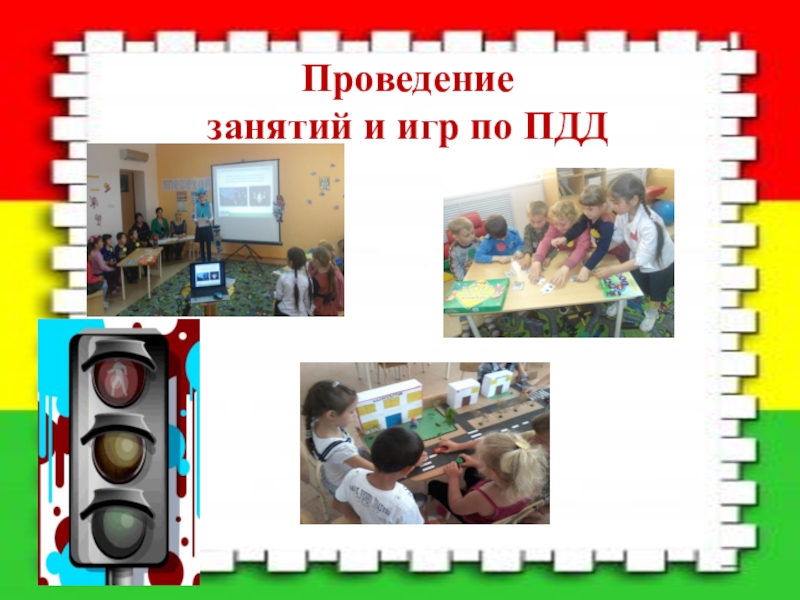 Проведение
занятий и игр по ПДД